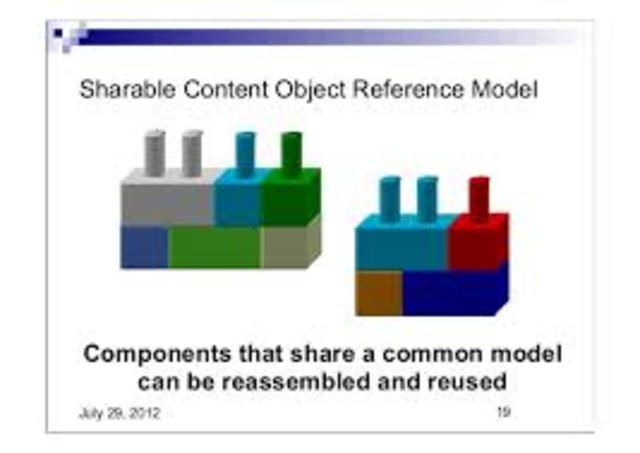 Sharable Content Object Reference Model

Components that share a common model can be reassembled and reused

July 29, 2012

19